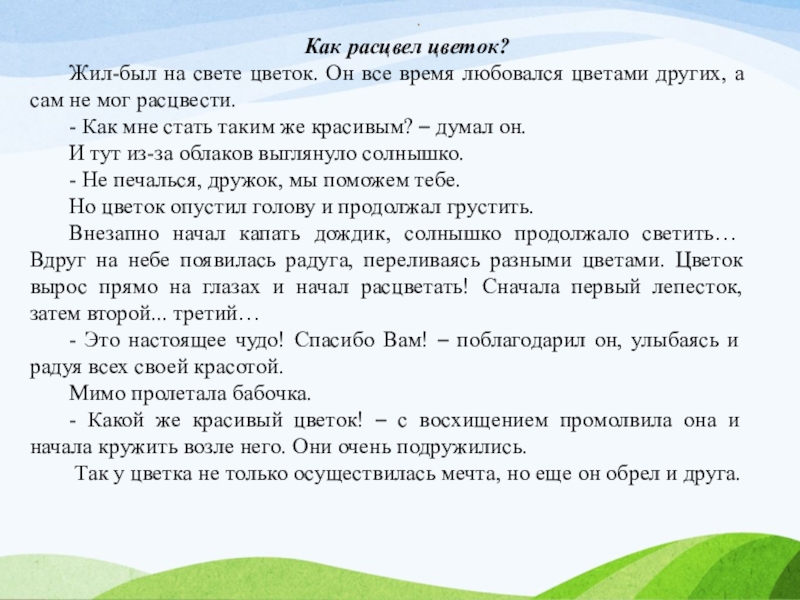 Как расцвел цветок?

Жил-был на свете цветок. Он все время любовался цветами других, а сам не мог расцвести.

- Как мне стать таким же красивым? – думал он.

И тут из-за облаков выглянуло солнышко.

- Не печалься, дружок, мы поможем тебе.

Но цветок опустил голову и продолжал грустить.

Внезапно начал капать дождик, солнышко продолжало светить… Вдруг на небе появилась радуга, переливаясь разными цветами. Цветок вырос прямо на глазах и начал расцветать! Сначала первый лепесток, затем второй... третий…

- Это настоящее чудо! Спасибо Вам! – поблагодарил он, улыбаясь и радуя всех своей красотой.

Мимо пролетала бабочка.

- Какой же красивый цветок! – с восхищением промолвила она и начала кружить возле него. Они очень подружились.

Так у цветка не только осуществилась мечта, но еще он обрел и друга.